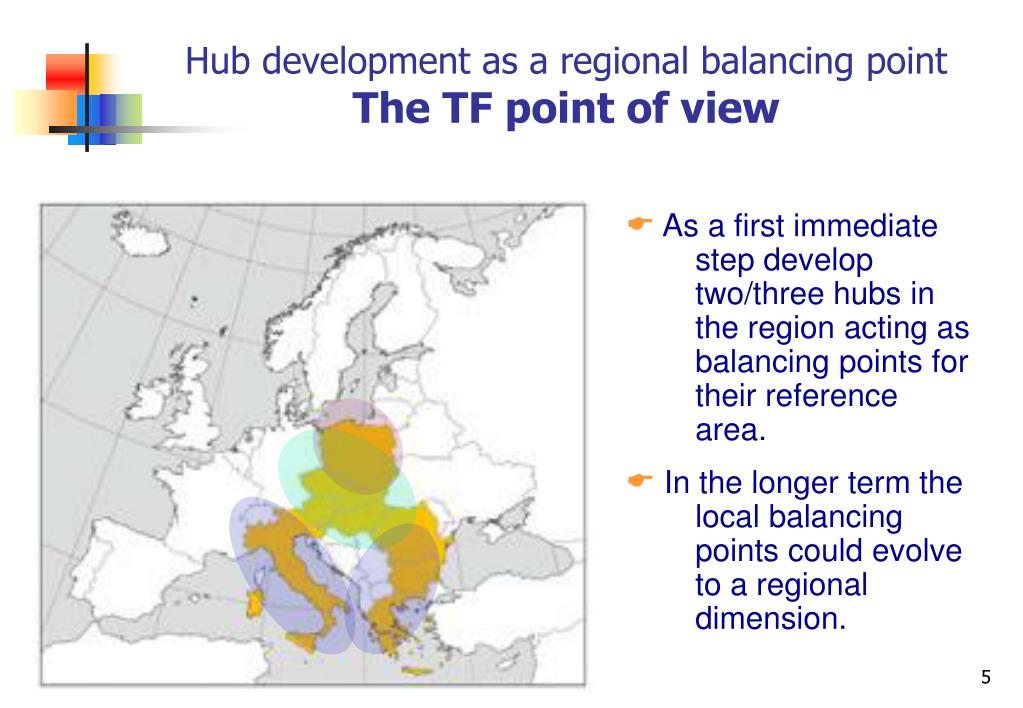 Hub development as a regional balancing point
The TF point of view

As a first immediate step develop two/three hubs in the region acting as balancing points for their reference area.

In the longer term the local balancing points could evolve to a regional dimension.

5